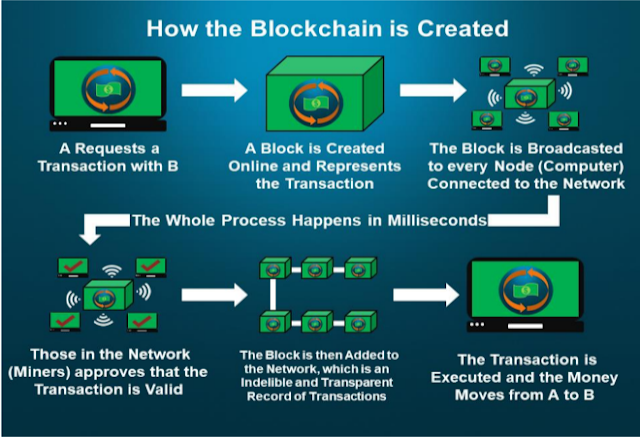 How the Blockchain is Created

A Requests a Transaction with B

A Block is Created Online and Represents the Transaction

The Block is Broadcasted to every Node (Computer) Connected to the Network

The Whole Process Happens in Milliseconds

Those in the Network (Miners) approves that the Transaction is Valid

The Block is then Added to the Network, which is an Indelible and Transparent Record of Transactions

The Transaction is Executed and the Money Moves from A to B